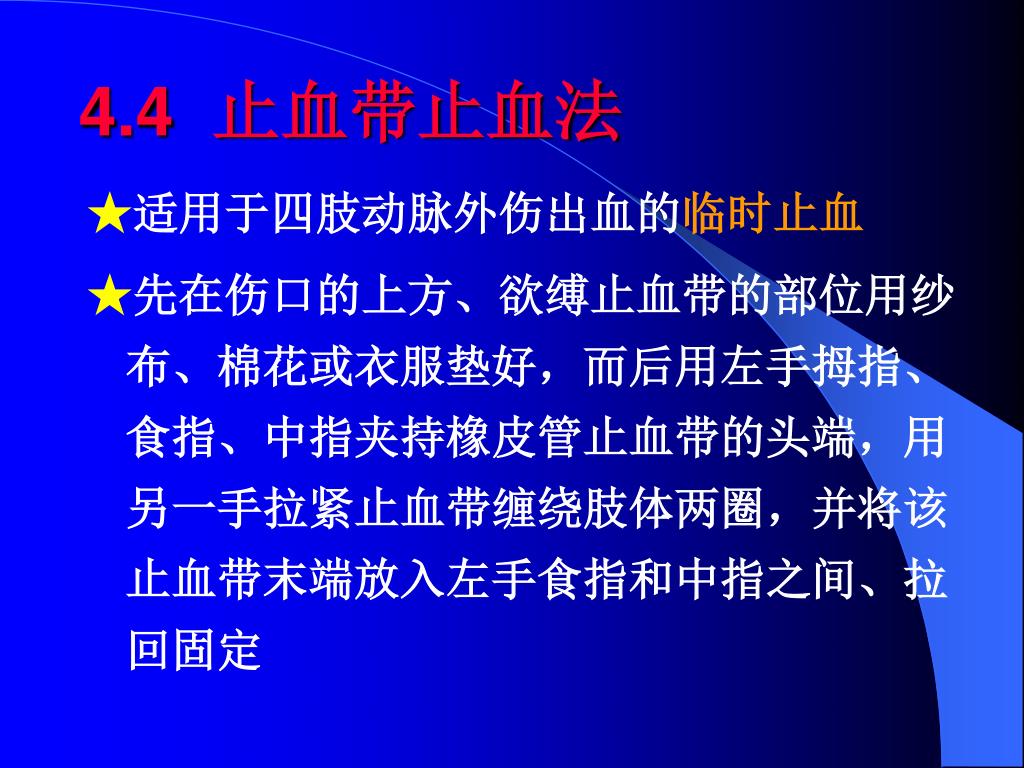 4.4 止血带止血法

★适用于四肢动脉外伤出血的临时止血

★先在伤口的上方、欲缚止血带的部位用纱布、棉花或衣服垫好，而后用左手拇指、食指、中指夹持橡皮管止血带的头端，用另一手拉紧止血带缠绕肢体两圈，并将该止血带末端放入左手食指和中指之间、拉回固定